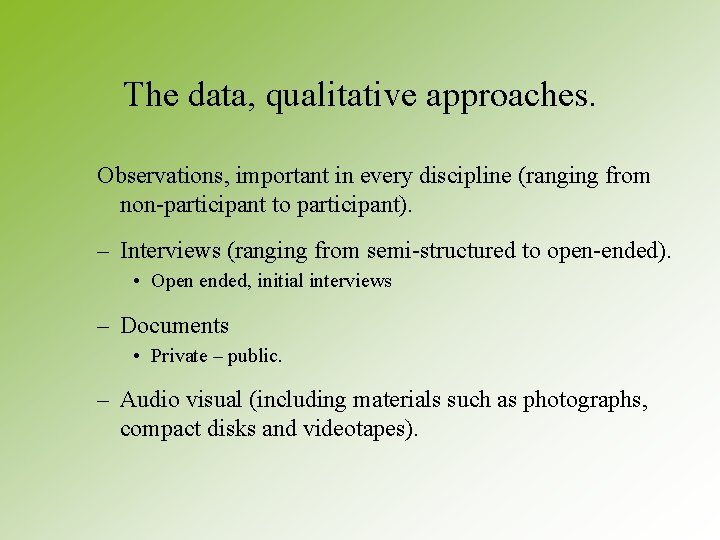 The data, qualitative approaches.

Observations, important in every discipline (ranging from non-participant to participant).

– Interviews (ranging from semi-structured to open-ended).
• Open ended, initial interviews

– Documents
• Private – public.

– Audio visual (including materials such as photographs, compact disks and videotapes).